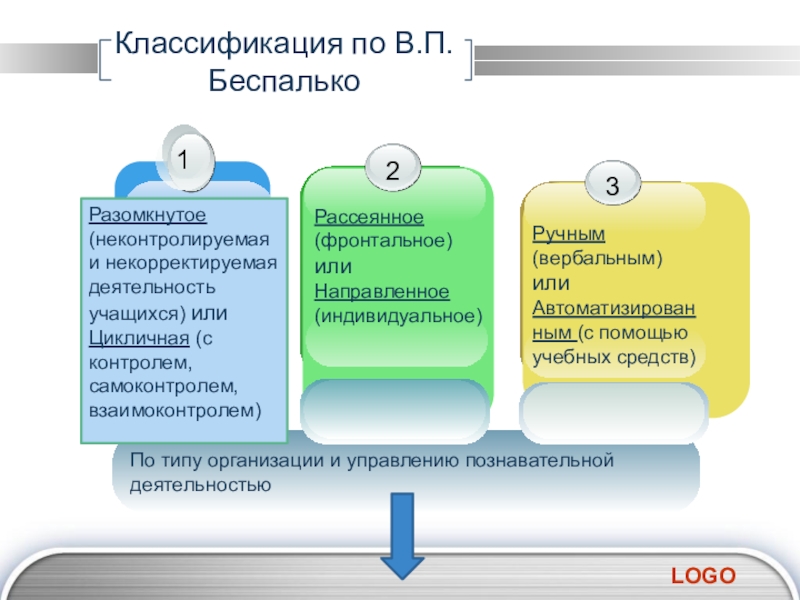 Классификация по В.П. Беспалько

1

Разомкнутое (неконтролируемая и некорректируемая деятельность учащихся) или Цикличная (с контролем, самоконтролем, взаимоконтролем)

2

Рассеянное (фронтальное) или Направленное (индивидуальное)

3

Ручным (вербальным) или Автоматизированным (с помощью учебных средств)

По типу организации и управлению познавательной деятельностью

LOGO